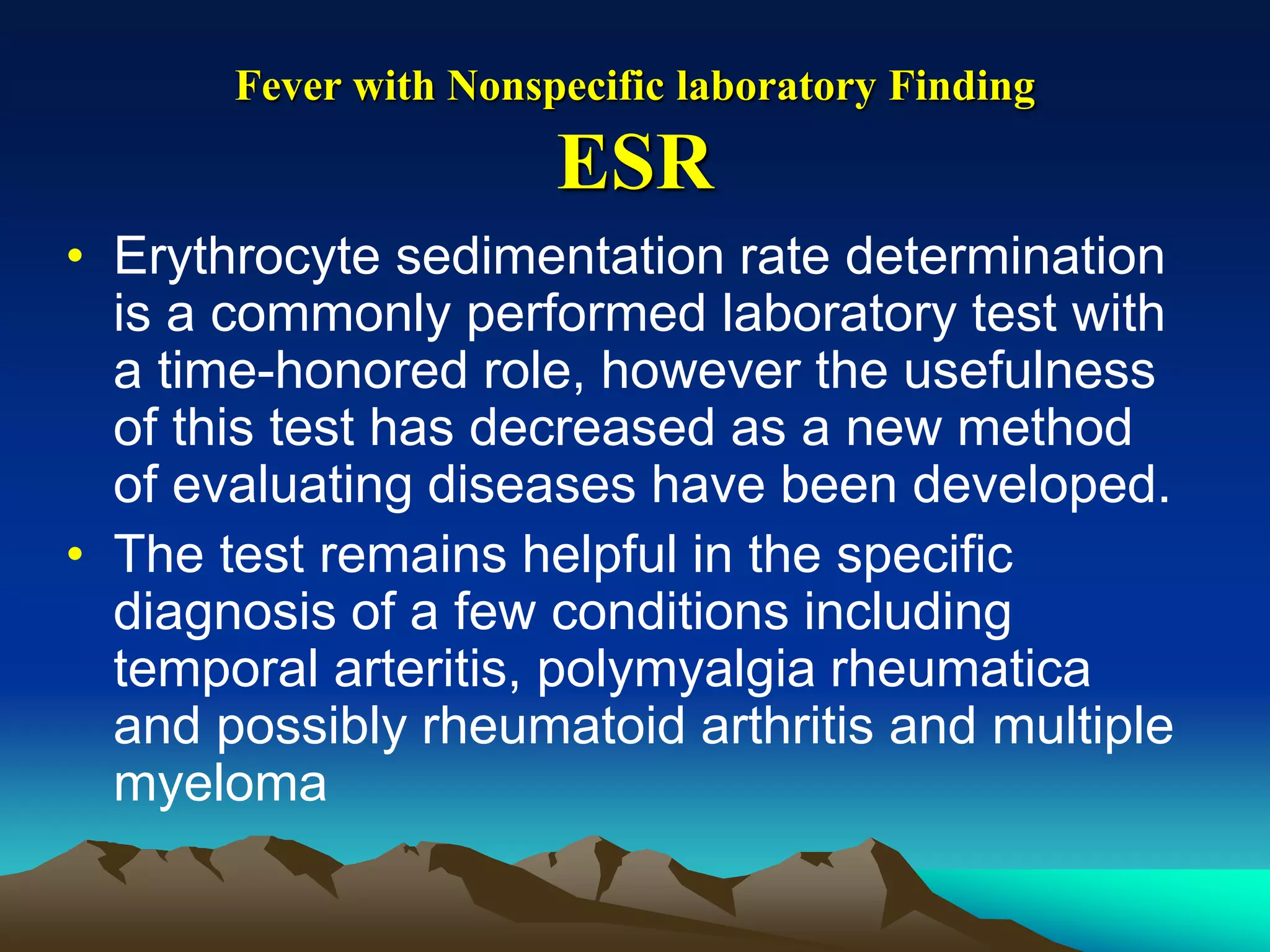 Fever with Nonspecific laboratory Finding
ESR

• Erythrocyte sedimentation rate determination is a commonly performed laboratory test with a time-honored role, however the usefulness of this test has decreased as a new method of evaluating diseases have been developed.
• The test remains helpful in the specific diagnosis of a few conditions including temporal arteritis, polymyalgia rheumatica and possibly rheumatoid arthritis and multiple myeloma